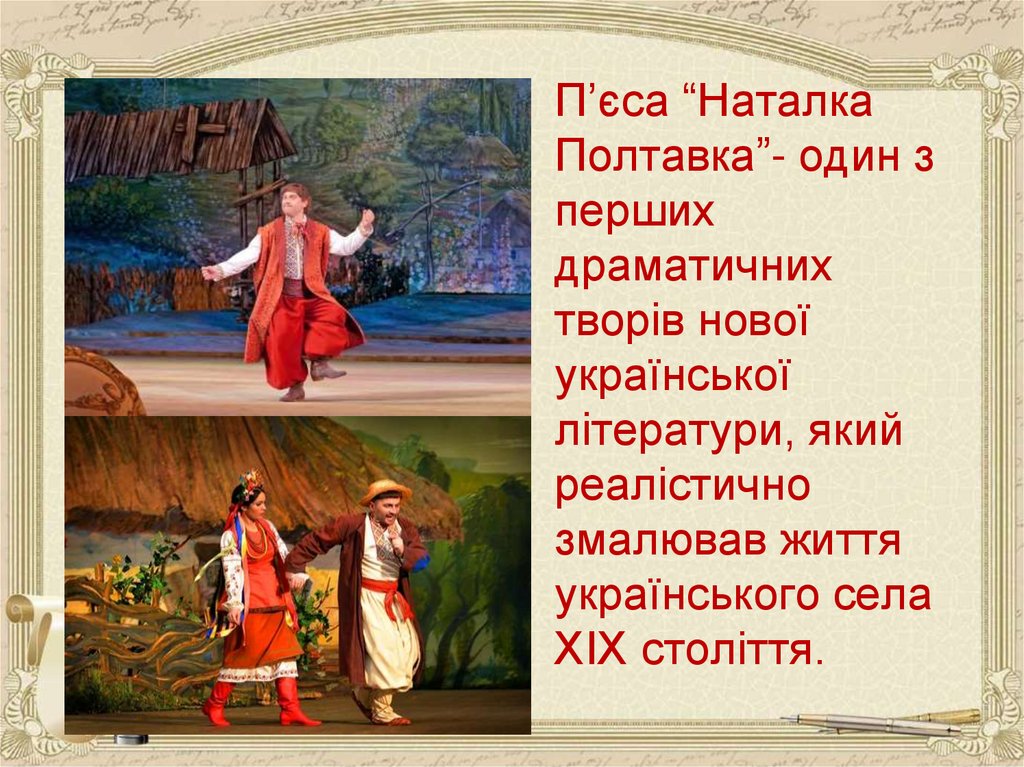 П’єса “Наталка Полтавка”- один з перших драматичних творів нової української літератури, який реалістично змалював життя українського села XIX століття.